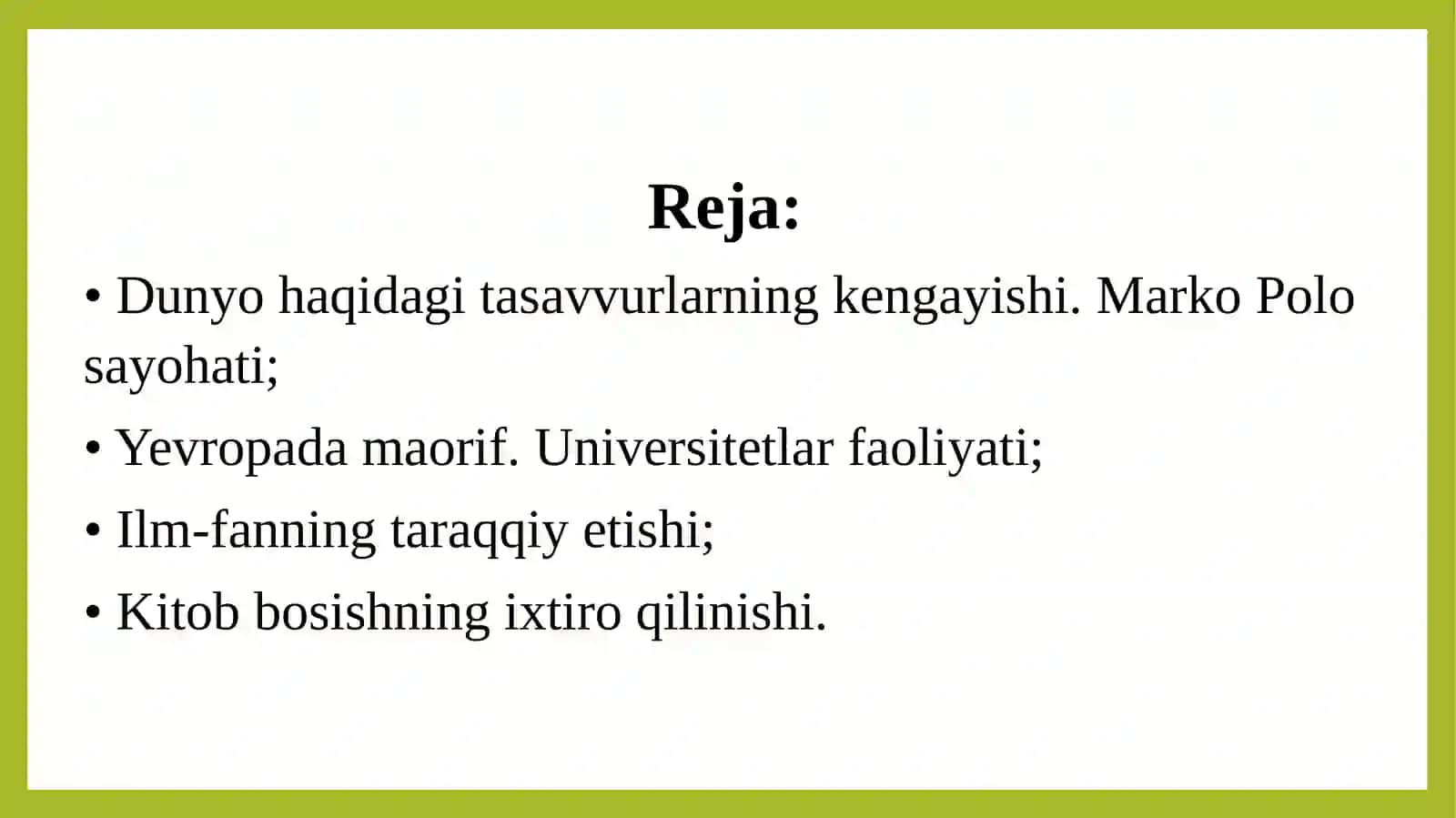 Reja:

• Dunyo haqidagi tasavvurlarning kengayishi. Marko Polo sayohati;

• Yevropada maorif. Universitetlar faoliyati;

• Ilm-fanning taraqqiy etishi;

• Kitob bosishning ixtiro qilinishi.